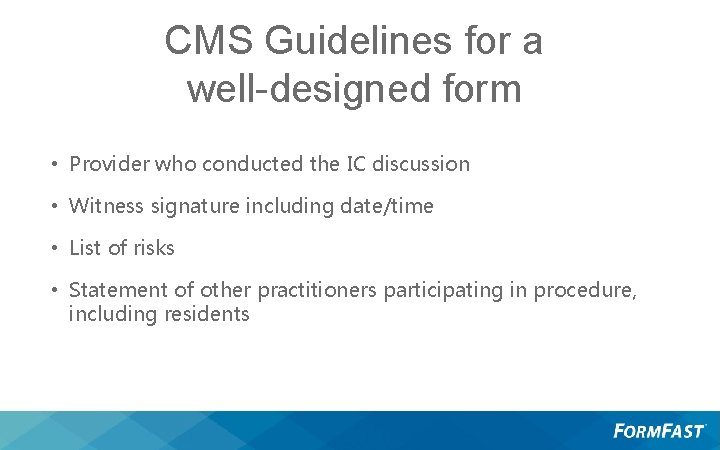 CMS Guidelines for a well-designed form

• Provider who conducted the IC discussion

• Witness signature including date/time

• List of risks

• Statement of other practitioners participating in procedure, including residents

FORMFAST